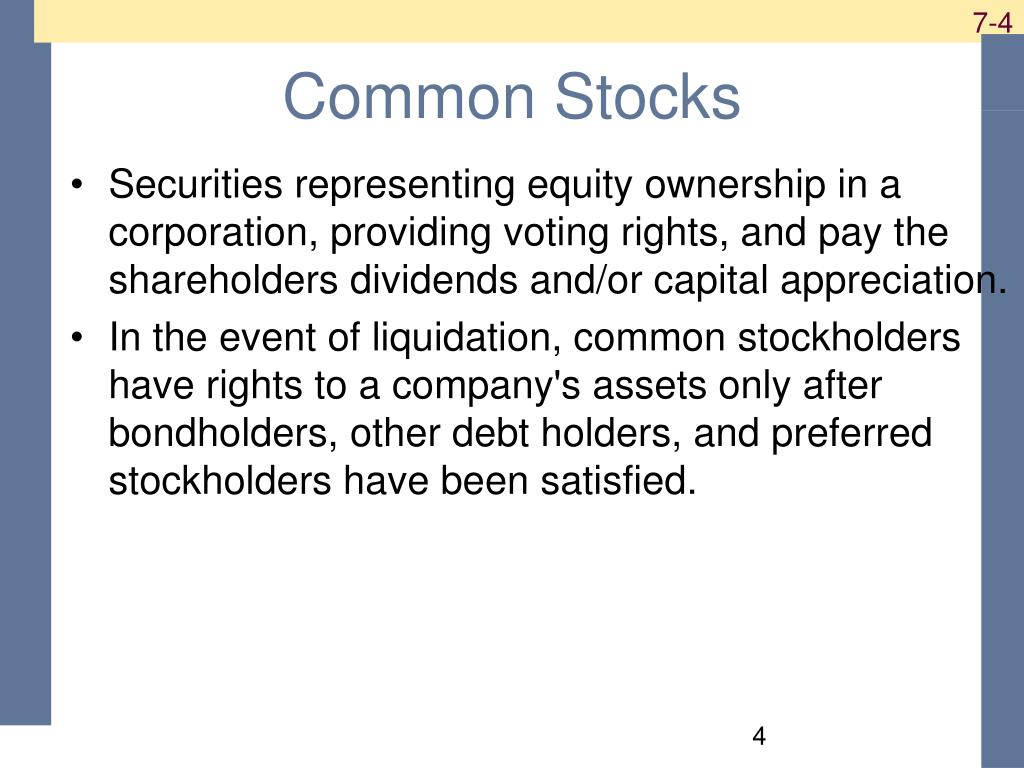 7-4

Common Stocks

• Securities representing equity ownership in a corporation, providing voting rights, and pay the shareholders dividends and/or capital appreciation.
• In the event of liquidation, common stockholders have rights to a company's assets only after bondholders, other debt holders, and preferred stockholders have been satisfied.

4